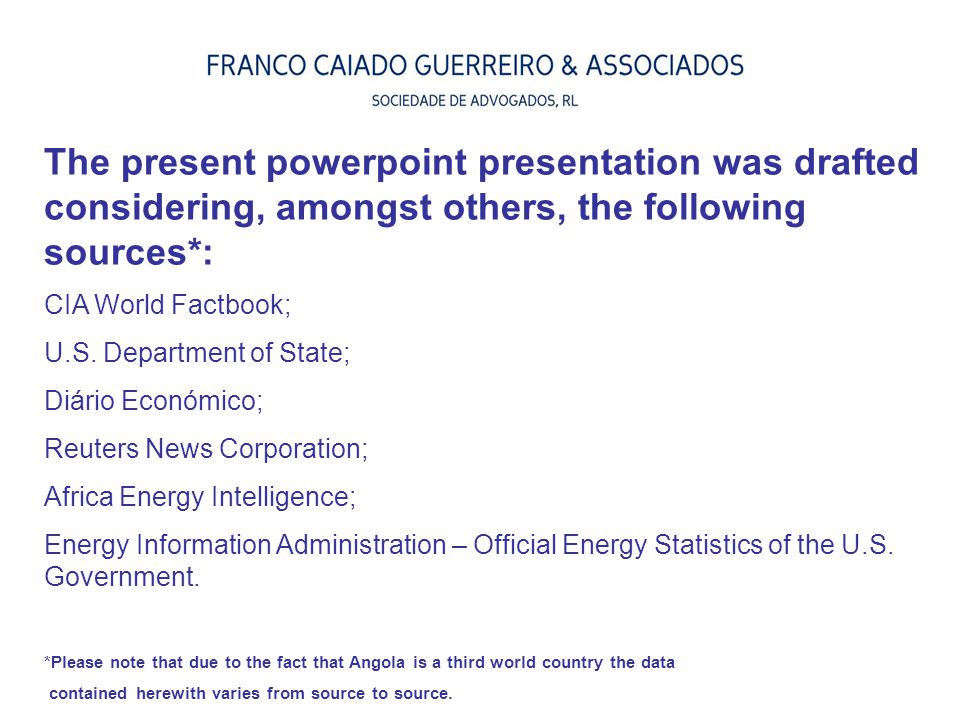 FRANCO CAIADO GUERREIRO & ASSOCIADOS
SOCIEDADE DE ADVOGADOS, RL

The present powerpoint presentation was drafted considering, amongst others, the following sources*:

CIA World Factbook;

U.S. Department of State;

Diário Económico;

Reuters News Corporation;

Africa Energy Intelligence;

Energy Information Administration – Official Energy Statistics of the U.S. Government.

*Please note that due to the fact that Angola is a third world country the data contained herewith varies from source to source.